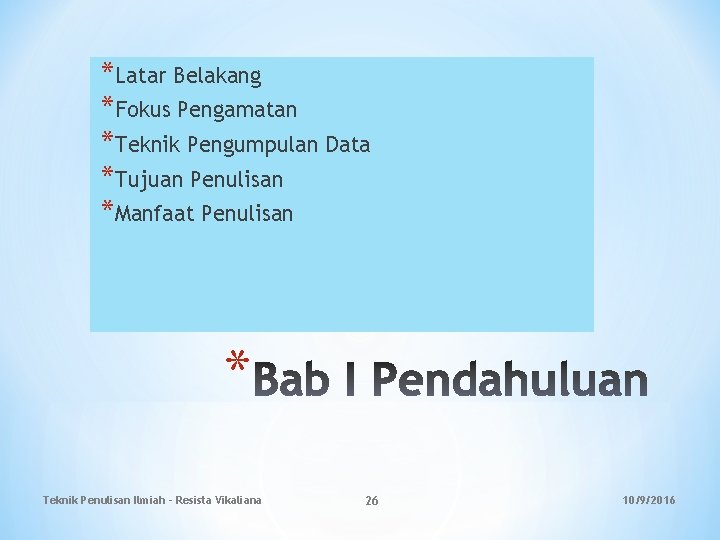 *Latar Belakang
*Fokus Pengamatan
*Teknik Pengumpulan Data
*Tujuan Penulisan
*Manfaat Penulisan

*Bab I Pendahuluan

Teknik Penulisan Ilmiah - Resista Vikaliana 26 10/9/2016